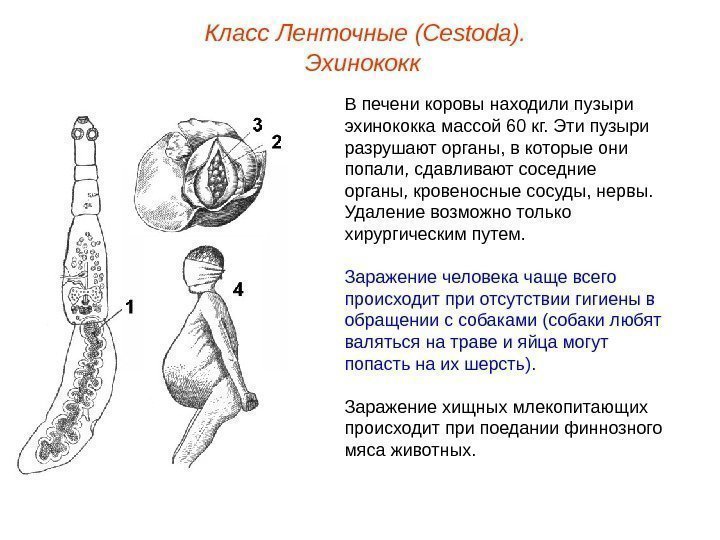 Класс Ленточные (Cestoda).
Эхинококк

3
2
1
4

В печени коровы находили пузыри эхинококка массой 60 кг. Эти пузыри разрушают органы, в которые они попали, сдавливают соседние органы, кровеносные сосуды, нервы. Удаление возможно только хирургическим путем.

Заражение человека чаще всего происходит при отсутствии гигиены в обращении с собаками (собаки любят валяться на траве и яйца могут попасть на их шерсть).

Заражение хищных млекопитающих происходит при поедании финнозного мяса животных.